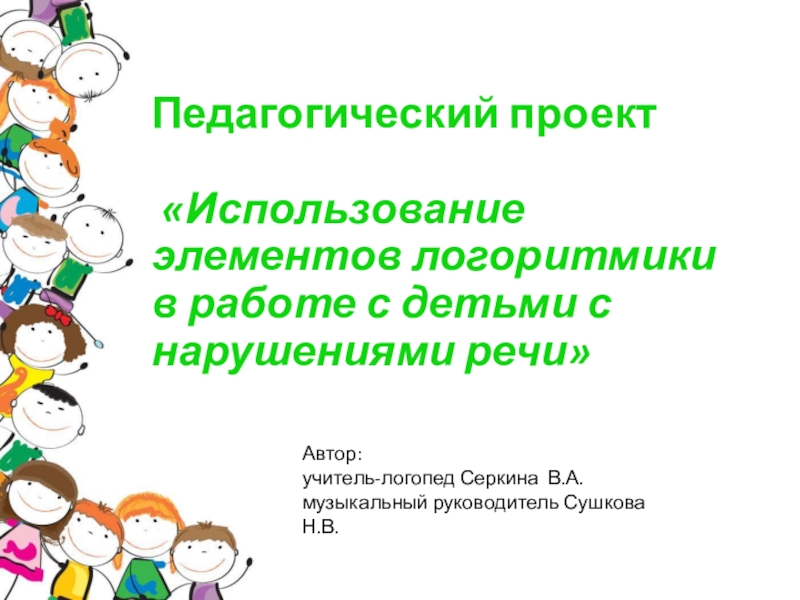 Педагогический проект

«Использование элементов логоритмики в работе с детьми с нарушениями речи»

Автор:
учитель-логопед Серкина В.А.
музыкальный руководитель Сушкова Н.В.